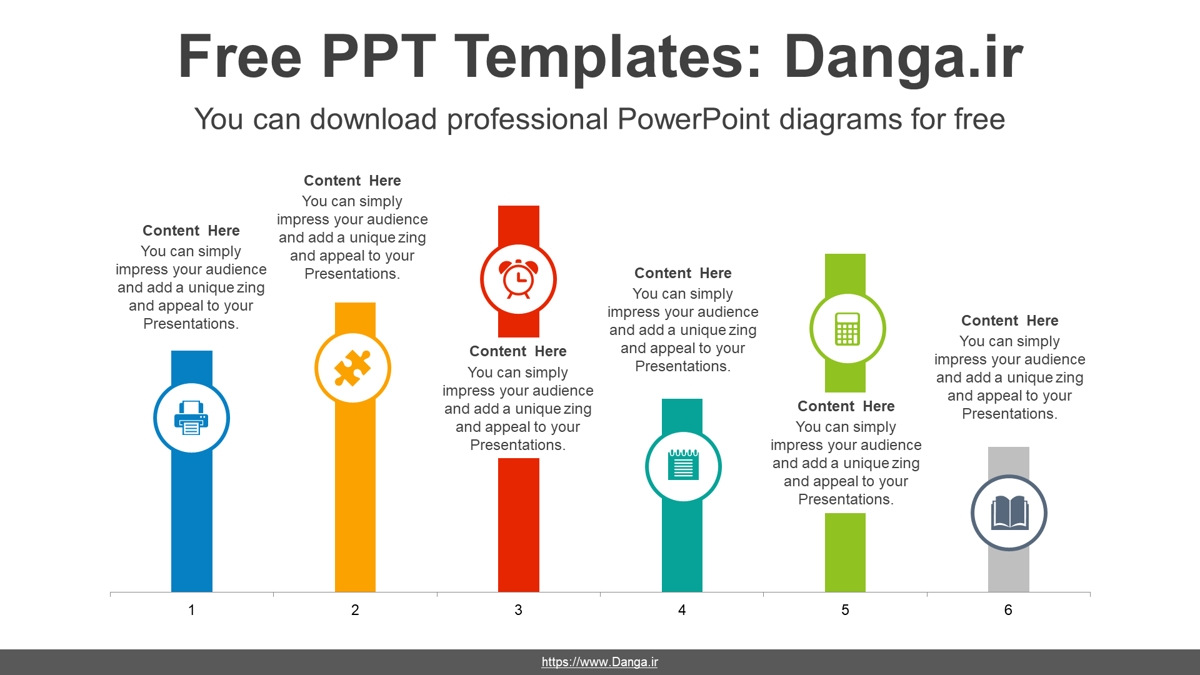 Free PPT Templates: Danga.ir

You can download professional PowerPoint diagrams for free

Content Here
You can simply impress your audience and add a unique zing and appeal to your Presentations.

Content Here
You can simply impress your audience and add a unique zing and appeal to your Presentations.

Content Here
You can simply impress your audience and add a unique zing and appeal to your Presentations.

Content Here
You can simply impress your audience and add a unique zing and appeal to your Presentations.

Content Here
You can simply impress your audience and add a unique zing and appeal to your Presentations.

Content Here
You can simply impress your audience and add a unique zing and appeal to your Presentations.

1 2 3 4 5 6

https://www.Danga.ir